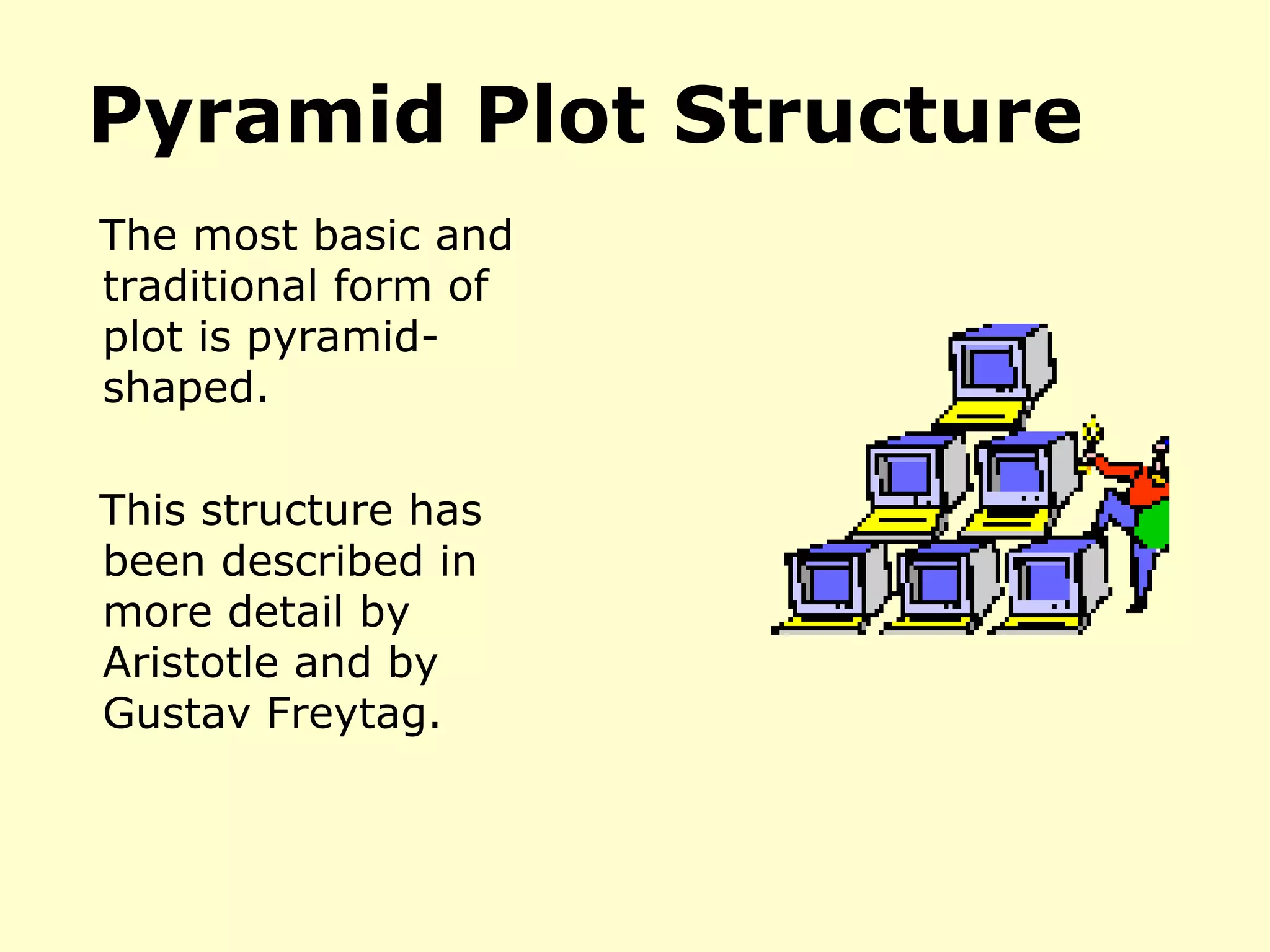 Pyramid Plot Structure

The most basic and traditional form of plot is pyramid-shaped.

This structure has been described in more detail by Aristotle and by Gustav Freytag.